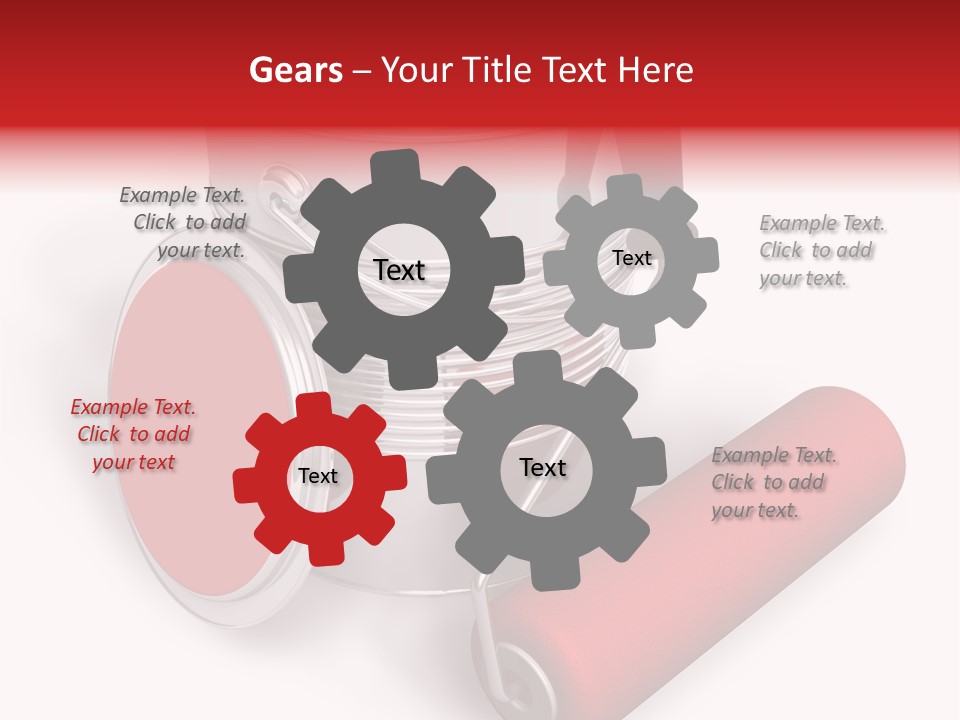 Gears – Your Title Text Here

Example Text. Click to add your text.

Text

Text

Example Text. Click to add your text.

Example Text. Click to add your text

Text

Text

Example Text. Click to add your text.